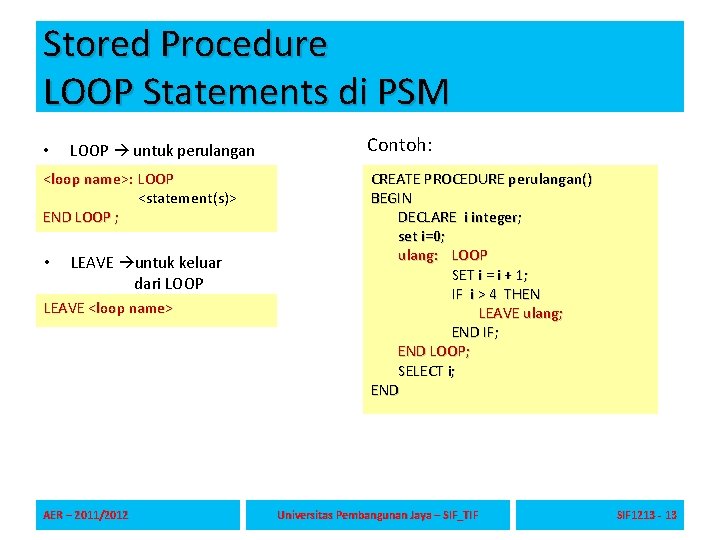 Stored Procedure
LOOP Statements di PSM

• LOOP → untuk perulangan

<loop name>: LOOP
<statement(s)>
END LOOP ;

• LEAVE →untuk keluar dari LOOP

LEAVE <loop name>

Contoh:

CREATE PROCEDURE perulangan()
BEGIN
DECLARE i integer;
set i=0;
ulang: LOOP
SET i = i + 1;
IF i > 4 THEN
LEAVE ulang;
END IF;
END LOOP;
SELECT i;
END

AER – 2011/2012

Universitas Pembangunan Jaya – SIF_TIF

SIF1213 - 13